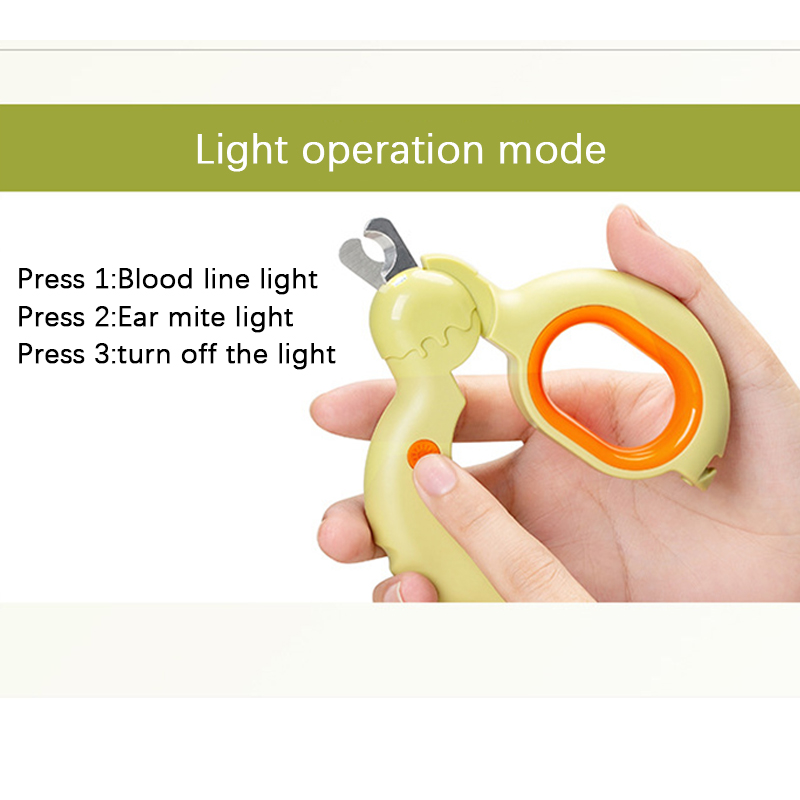 Light operation mode

Press 1:Blood line light
Press 2:Ear mite light
Press 3:turn off the light